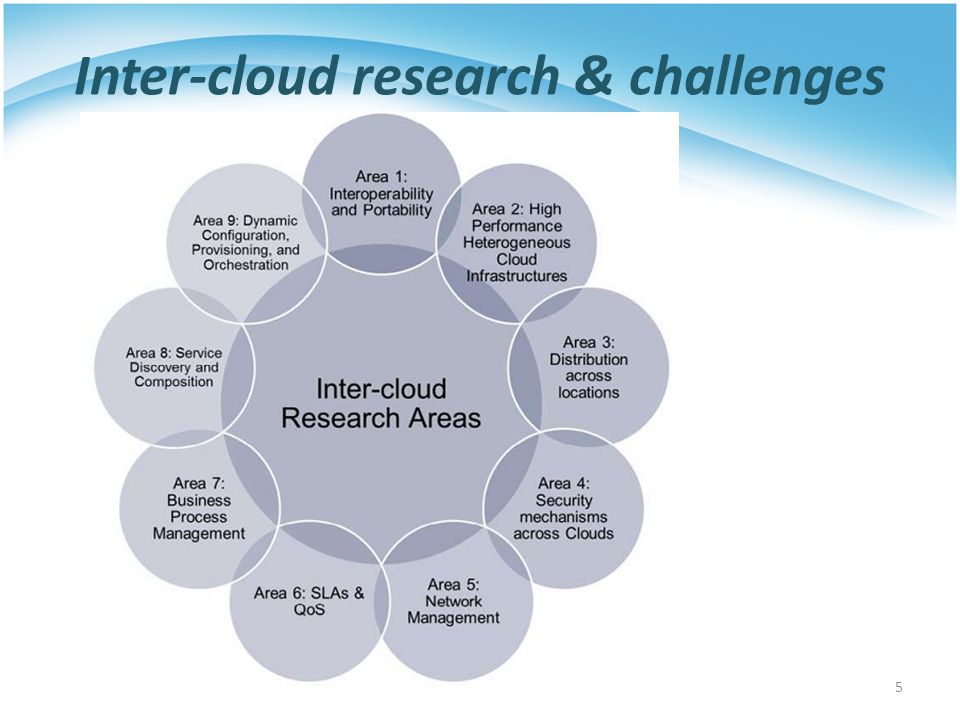 Inter-cloud research & challenges

Inter-cloud Research Areas

Area 1: Interoperability and Portability

Area 2: High Performance Heterogeneous Cloud Infrastructures

Area 3: Distribution across locations

Area 4: Security mechanisms across Clouds

Area 5: Network Management

Area 6: SLAs & QoS

Area 7: Business Process Management

Area 8: Service Discovery and Composition

Area 9: Dynamic Configuration, Provisioning, and Orchestration

5